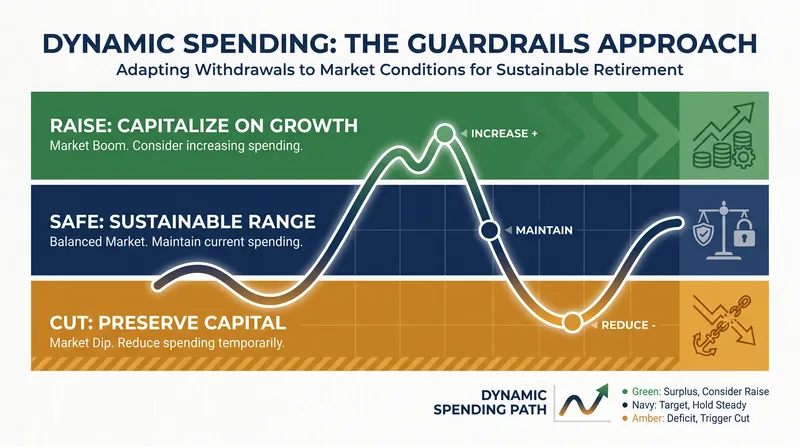 DYNAMIC SPENDING: THE GUARDRAILS APPROACH
Adapting Withdrawals to Market Conditions for Sustainable Retirement

RAISE: CAPITALIZE ON GROWTH
Market Boom. Consider increasing spending.

INCREASE +

SAFE: SUSTAINABLE RANGE
Balanced Market. Maintain current spending.

MAINTAIN

CUT: PRESERVE CAPITAL
Market Dip. Reduce spending temporarily.

REDUCE -

DYNAMIC SPENDING PATH

Green: Surplus, Consider Raise
Navy: Target, Hold Steady
Amber: Deficit, Trigger Cut